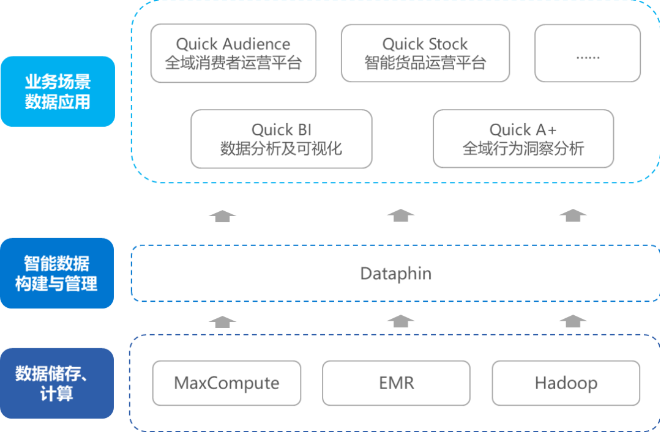 业务场景
数据应用

Quick Audience
全域消费者运营平台

Quick Stock
智能货品运营平台

......

Quick BI
数据分析及可视化

Quick A+
全域行为洞察分析

智能数据
构建与管理

Dataphin

数据储存、
计算

MaxCompute

EMR

Hadoop